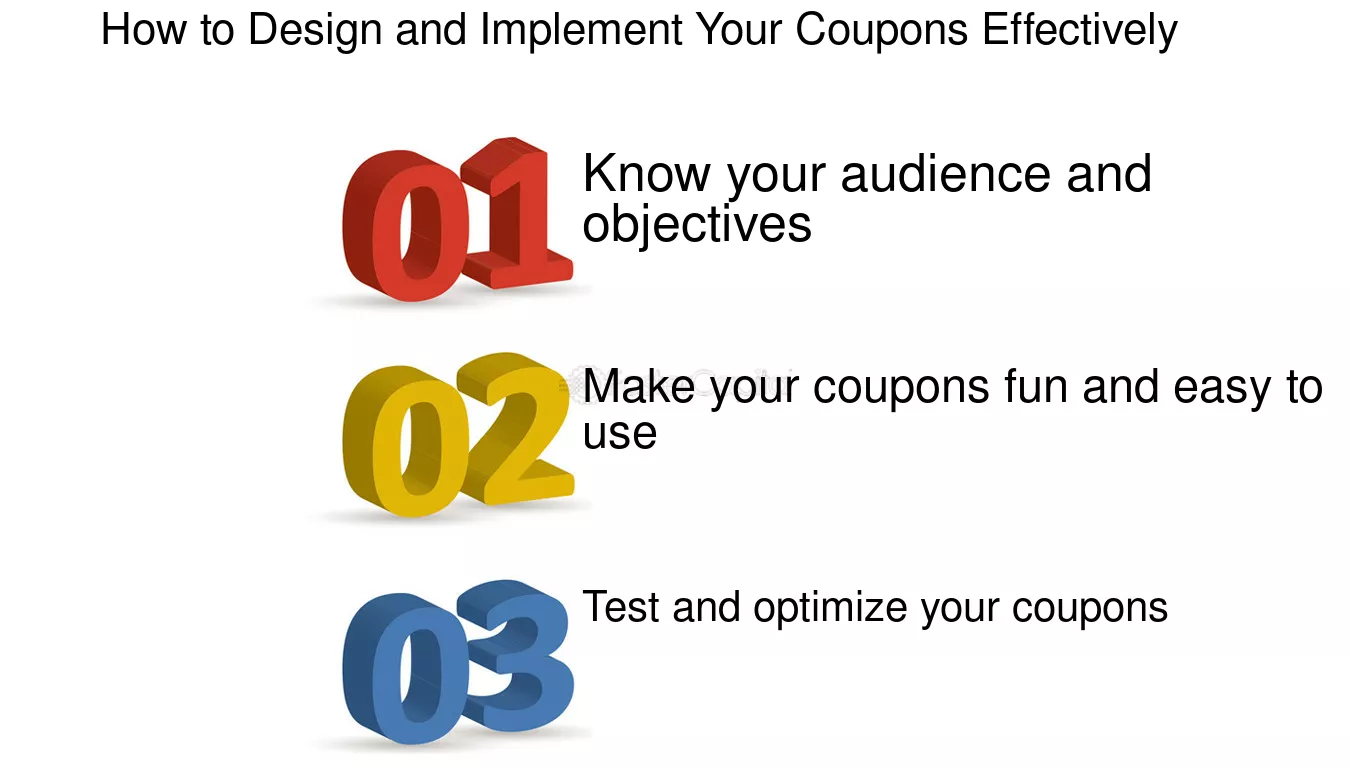 How to Design and Implement Your Coupons Effectively

01

Know your audience and objectives

02

Make your coupons fun and easy to use

03

Test and optimize your coupons